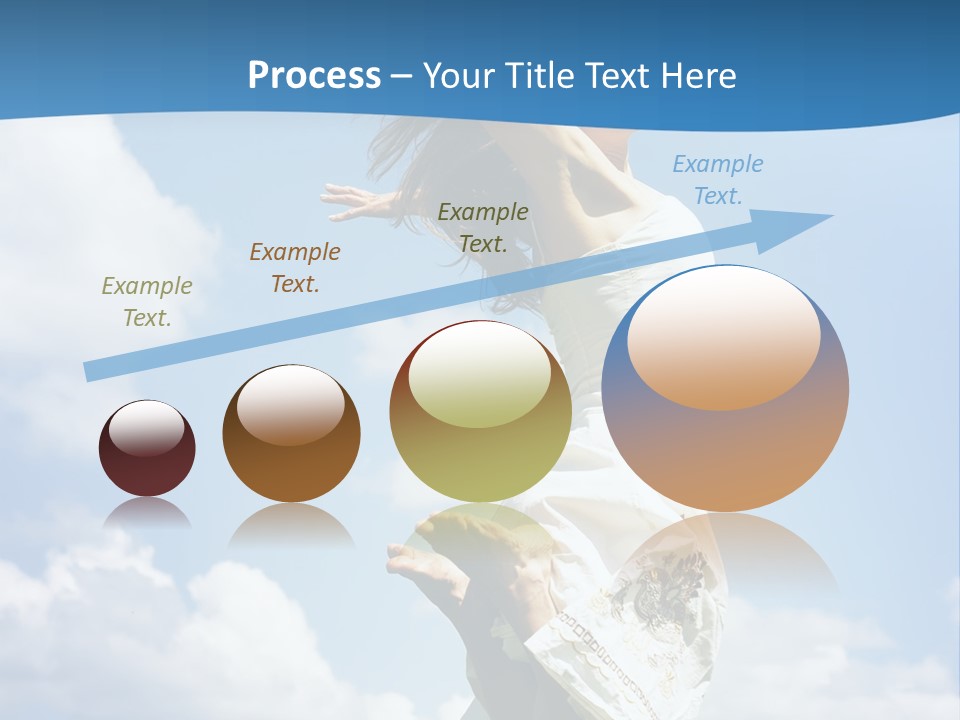 Process – Your Title Text Here

Example Text.

Example Text.

Example Text.

Example Text.